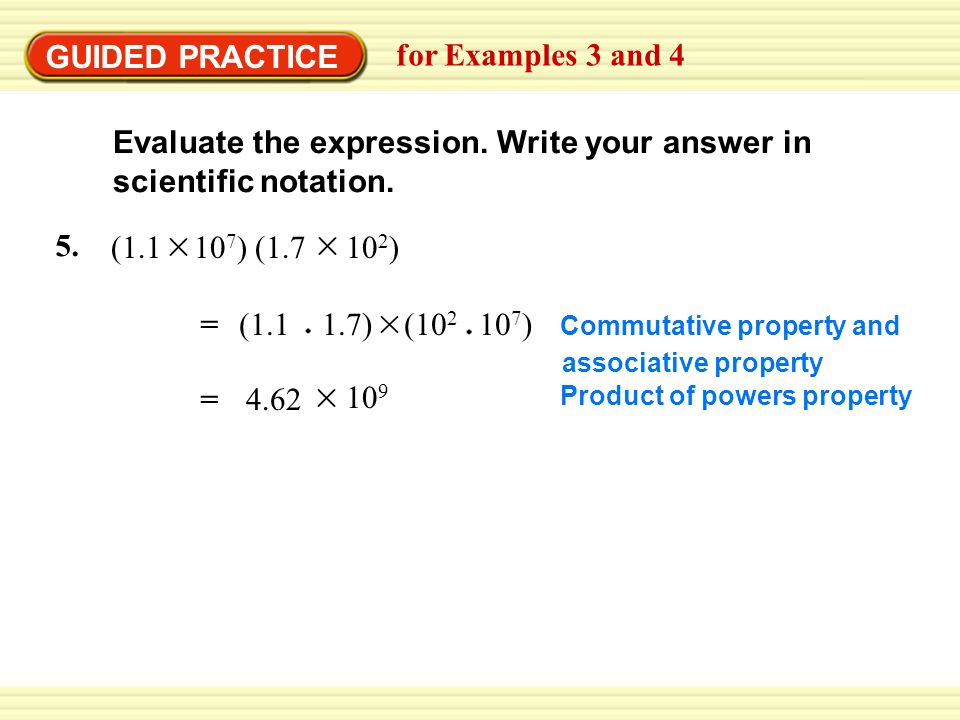 GUIDED PRACTICE for Examples 3 and 4

Evaluate the expression. Write your answer in scientific notation.

5. $(1.1 \times 10^7)(1.7 \times 10^2)$

$= (1.1 \cdot 1.7) \times (10^2 \cdot 10^7)$ Commutative property and associative property

$= 4.62 \times 10^9$ Product of powers property